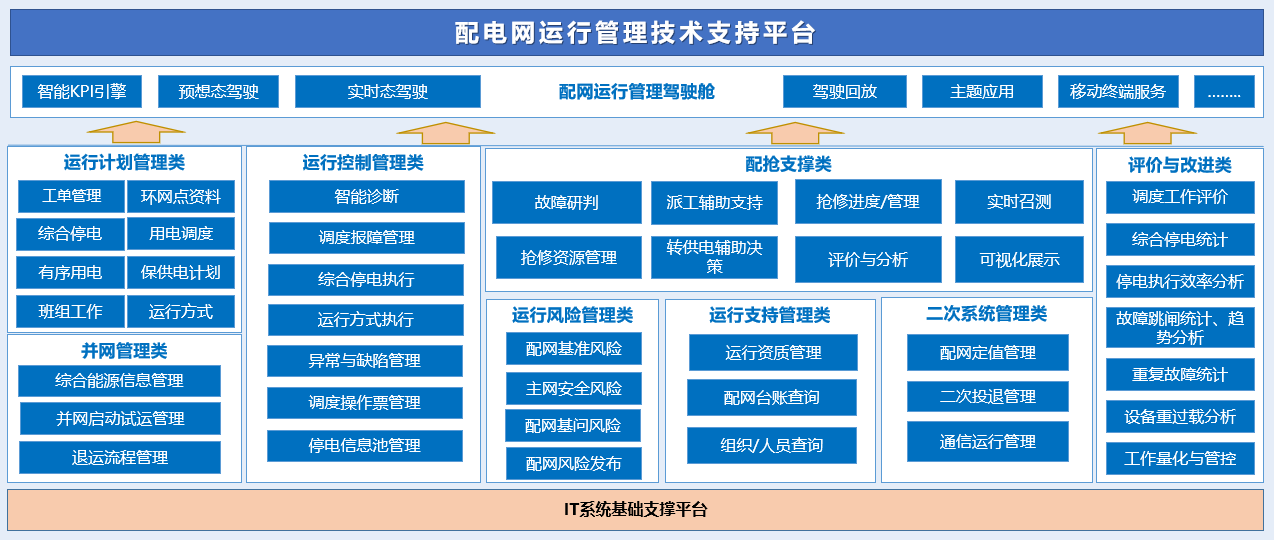 配电网运行管理技术支持平台

智能KPI引擎
预想态驾驶
实时态驾驶
配网运行管理驾驶舱
驾驶回放
主题应用
移动终端服务
........

运行计划管理类
工单管理
环网点资料
综合停电
用电调度
有序用电
保供电计划
班组工作
运行方式

并网管理类
综合能源信息管理
并网启动试运管理
退运流程管理

运行控制管理类
智能诊断
调度报障管理
综合停电执行
运行方式执行
异常与缺陷管理
调度操作票管理
停电信息池管理

配抢支撑类
故障研判
派工辅助支持
抢修进度/管理
实时召测
抢修资源管理
转供电辅助决策
评价与分析
可视化展示

运行风险管理类
配网基准风险
主网安全风险
配网基问风险
配网风险发布

运行支持管理类
运行资质管理
配网台账查询
组织/人员查询

二次系统管理类
配网定值管理
二次投退管理
通信运行管理

评价与改进类
调度工作评价
综合停电统计
停电执行效率分析
故障跳闸统计、趋势分析
重复故障统计
设备重过载分析
工作量化与管控

IT系统基础支撑平台